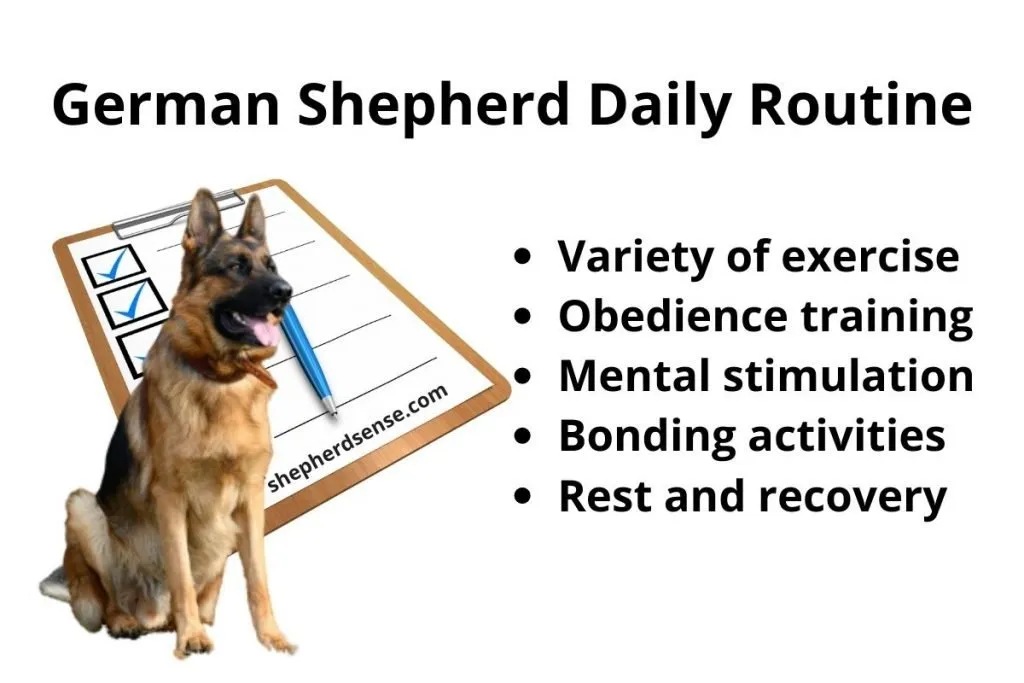 German Shepherd Daily Routine

shepherdsense.com

- Variety of exercise
- Obedience training
- Mental stimulation
- Bonding activities
- Rest and recovery